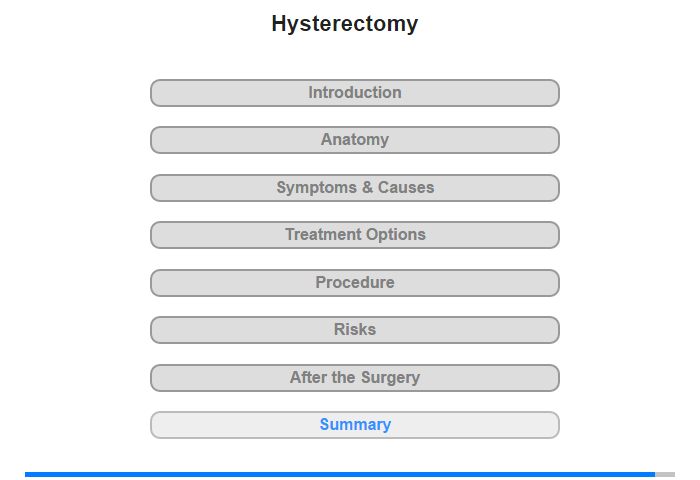 Hysterectomy

Introduction

Anatomy

Symptoms & Causes

Treatment Options

Procedure

Risks

After the Surgery

Summary